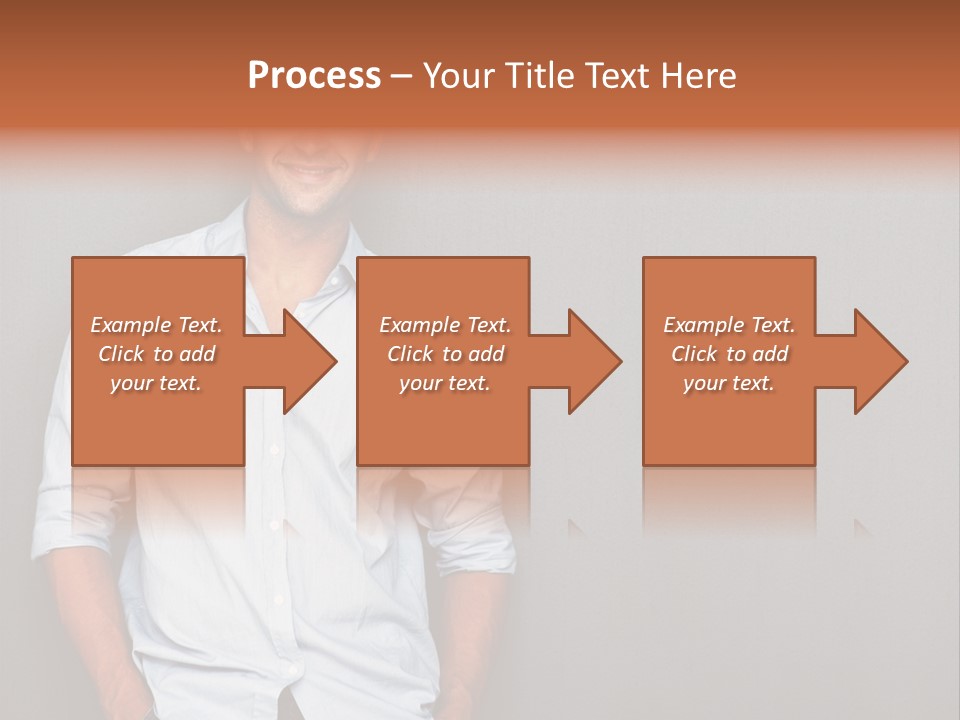 Process – Your Title Text Here

Example Text. Click to add your text.

Example Text. Click to add your text.

Example Text. Click to add your text.